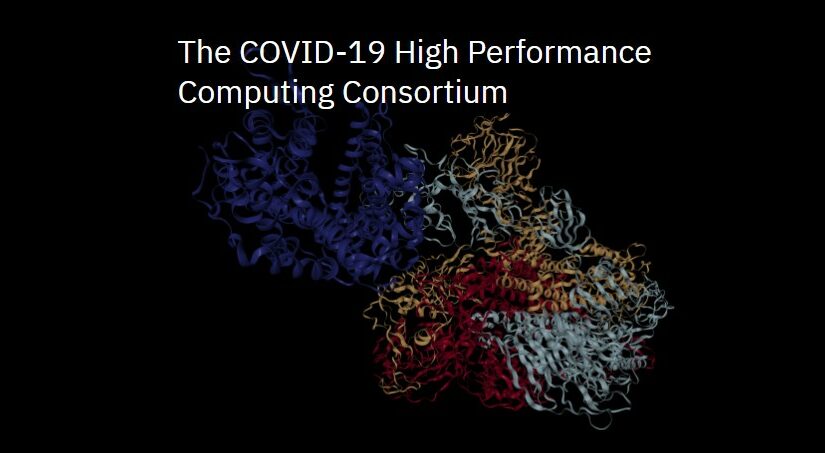 The COVID-19 High Performance Computing Consortium